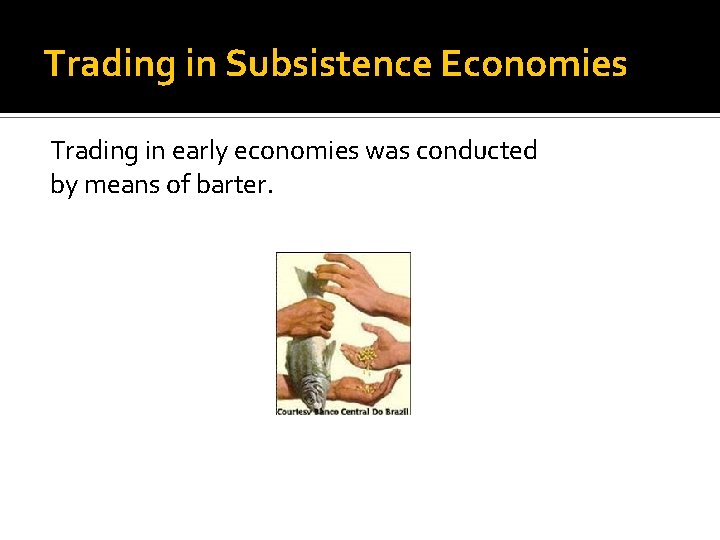 Trading in Subsistence Economies

Trading in early economies was conducted by means of barter.

Courtesy Banco Central Do Brazil